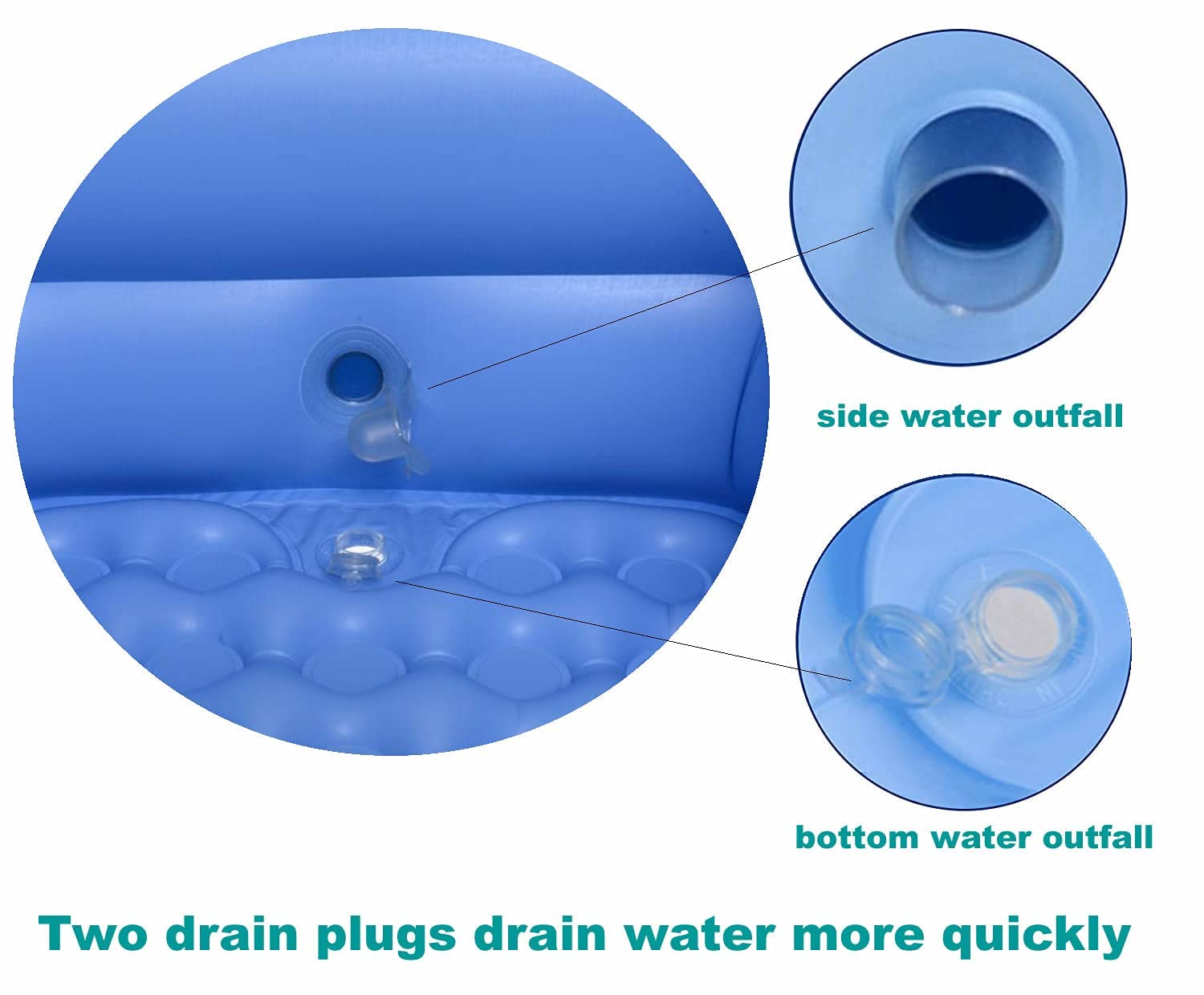 side water outfall

bottom water outfall

Two drain plugs drain water more quickly